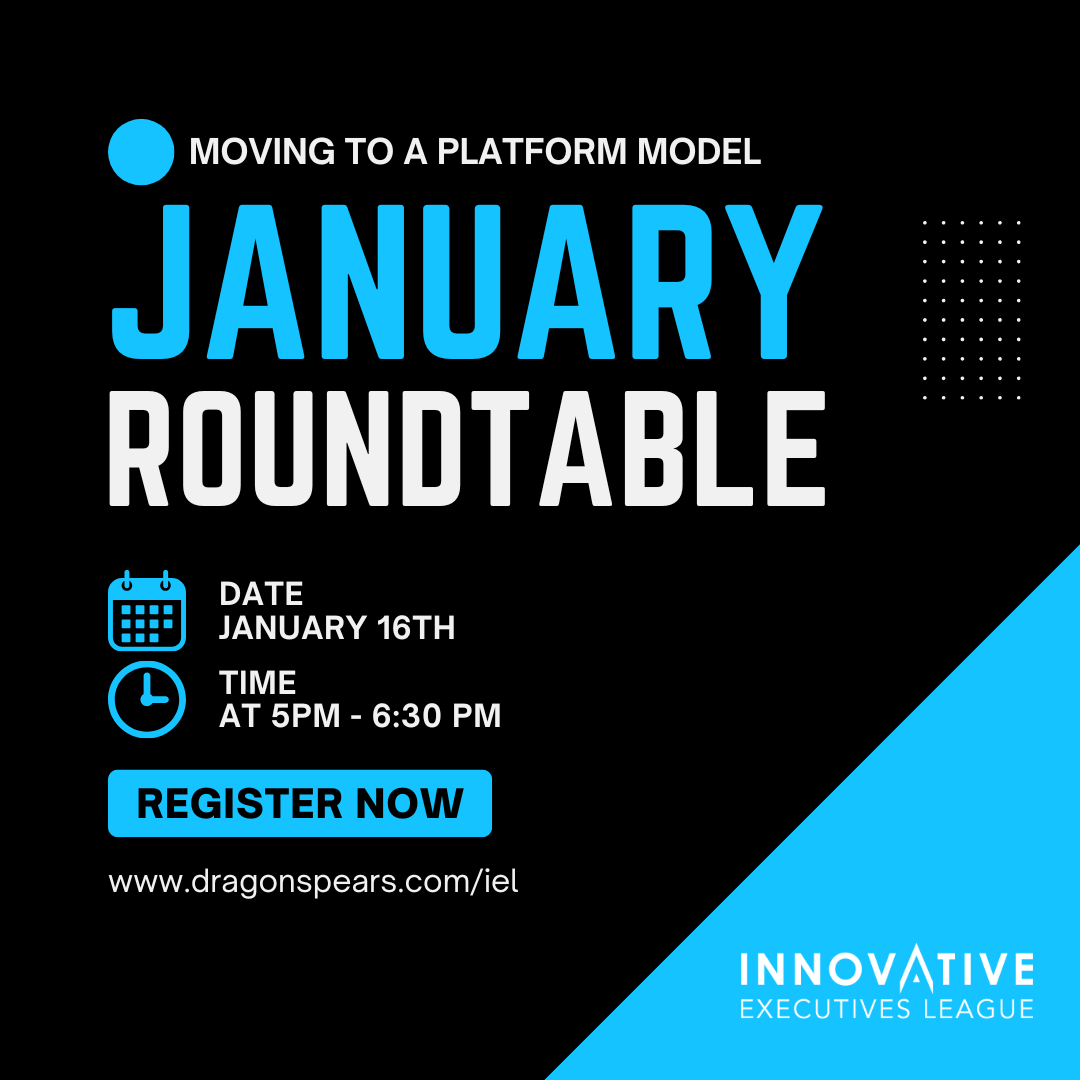 MOVING TO A PLATFORM MODEL

JANUARY
ROUNDTABLE

DATE
JANUARY 16TH

TIME
AT 5PM - 6:30 PM

REGISTER NOW

www.dragonspears.com/iel

INNOVATIVE
EXECUTIVES LEAGUE